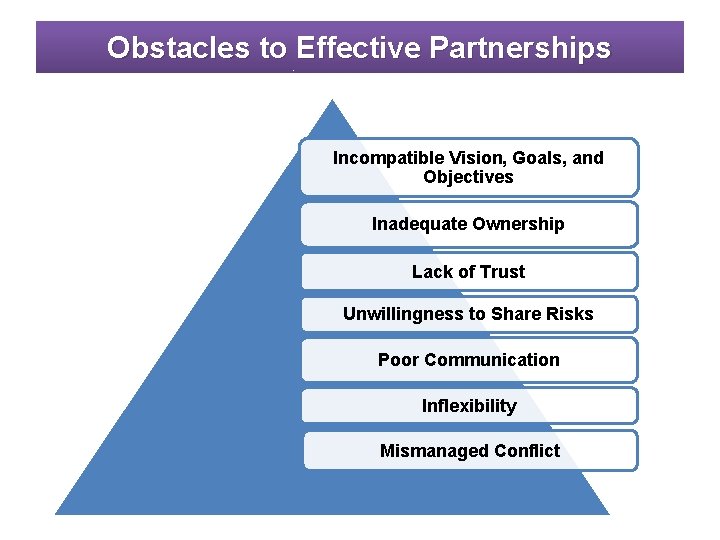 Obstacles to Effective Partnerships

Incompatible Vision, Goals, and Objectives

Inadequate Ownership

Lack of Trust

Unwillingness to Share Risks

Poor Communication

Inflexibility

Mismanaged Conflict